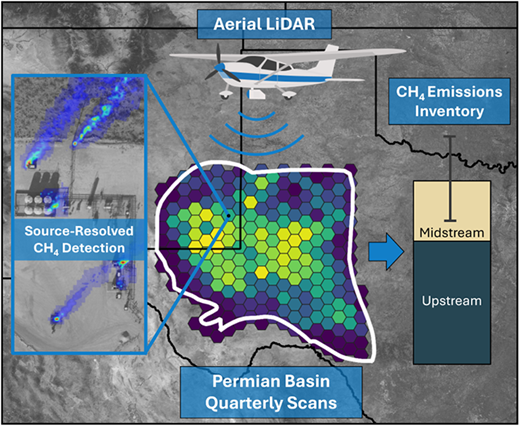 Aerial LiDAR

$CH_4$ Emissions Inventory

Source-Resolved $CH_4$ Detection

Midstream

Upstream

Permian Basin Quarterly Scans